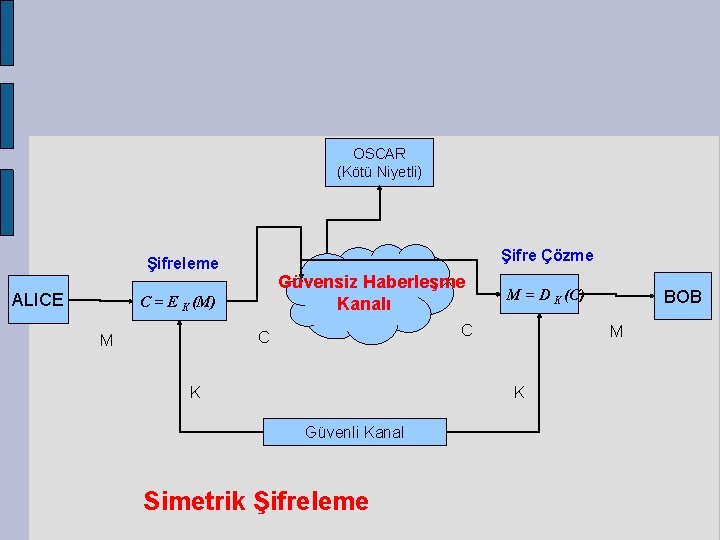 OSCAR
(Kötü Niyetli)

Şifreleme

Şifre Çözme

ALICE

$C = E_K(M)$

Güvensiz Haberleşme Kanalı

$M = D_K(C)$

BOB

M

C

C

M

K

K

Güvenli Kanal

Simetrik Şifreleme